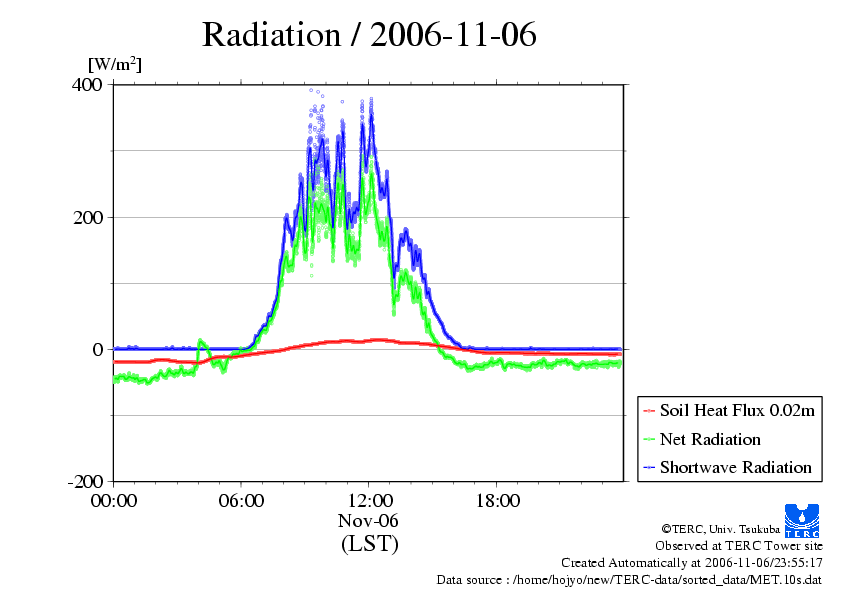 Radiation / 2006-11-06

[W/m$^2$]

400

200

0

-200

00:00

06:00

12:00

18:00

Nov-06

(LST)

Soil Heat Flux 0.02m

Net Radiation

Shortwave Radiation

TERC

©TERC, Univ. Tsukuba
Observed at TERC Tower site
Created Automatically at 2006-11-06/23:55:17
Data source : /home/hojyo/new/TERC-data/sorted_data/MET.10s.dat